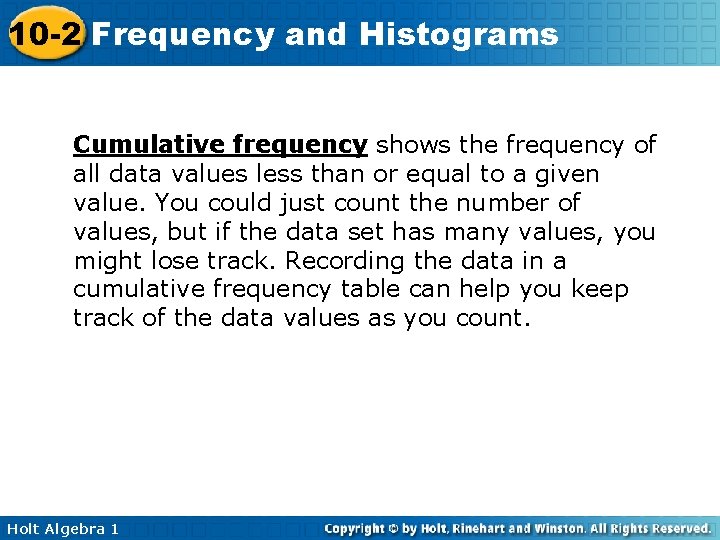 10-2 Frequency and Histograms

Cumulative frequency shows the frequency of all data values less than or equal to a given value. You could just count the number of values, but if the data set has many values, you might lose track. Recording the data in a cumulative frequency table can help you keep track of the data values as you count.

Holt Algebra 1

Copyright © by Holt, Rinehart and Winston. All Rights Reserved.